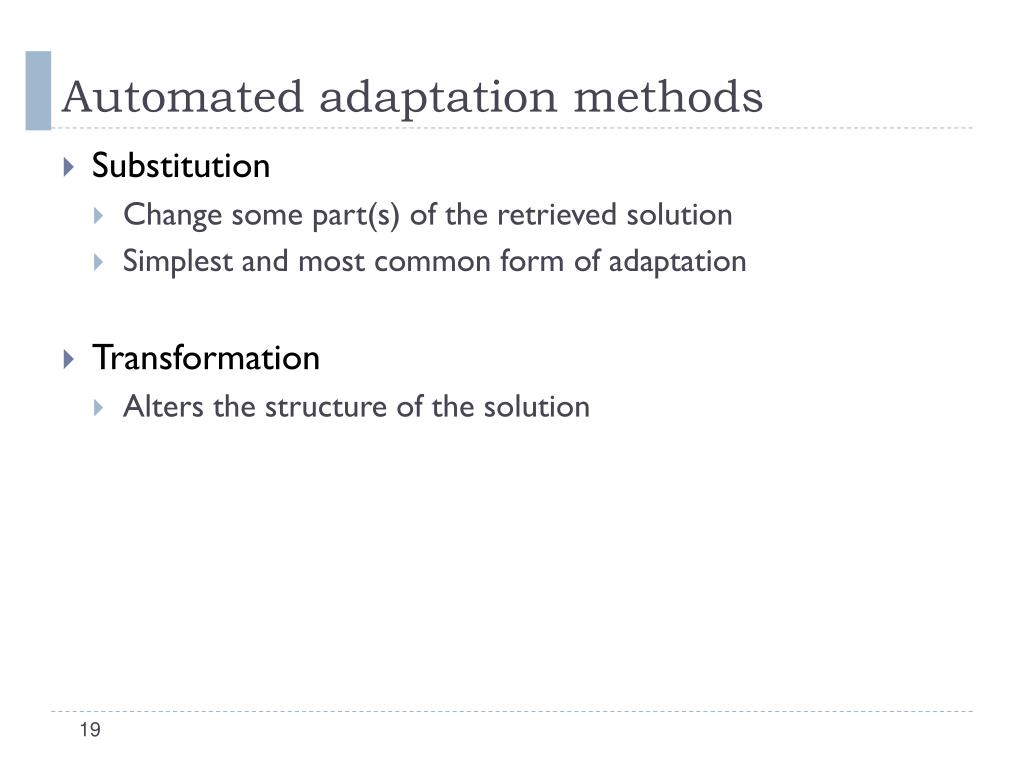 Automated adaptation methods

Substitution
Change some part(s) of the retrieved solution
Simplest and most common form of adaptation

Transformation
Alters the structure of the solution

19